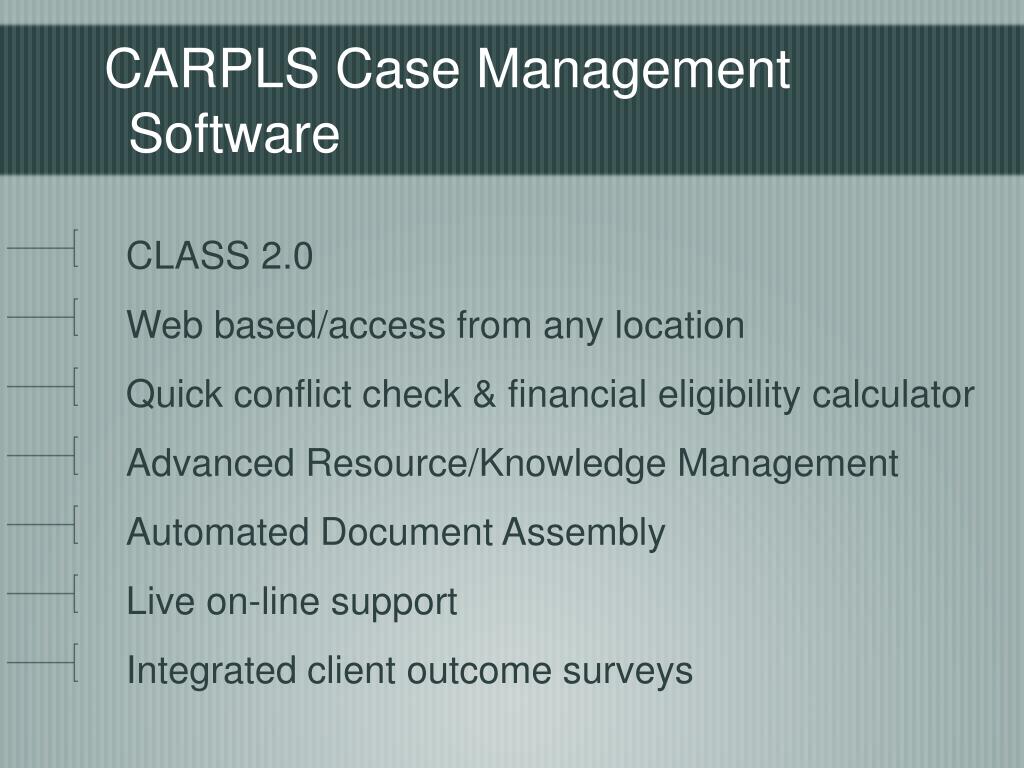 CARPLS Case Management Software

CLASS 2.0

Web based/access from any location

Quick conflict check & financial eligibility calculator

Advanced Resource/Knowledge Management

Automated Document Assembly

Live on-line support

Integrated client outcome surveys